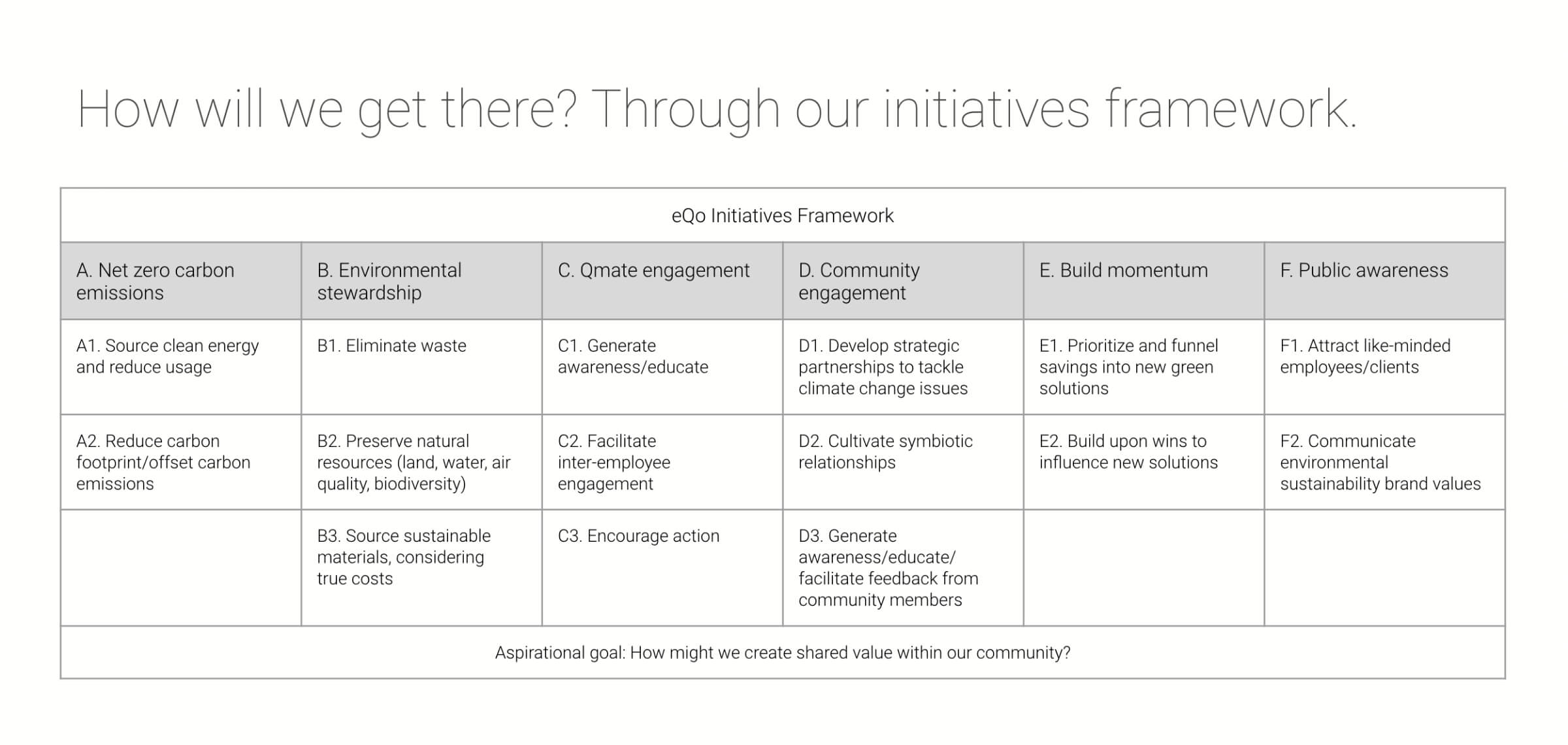 How will we get there? Through our initiatives framework.

eQo Initiatives Framework

| A. Net zero carbon emissions | B. Environmental stewardship | C. Qmate engagement | D. Community engagement | E. Build momentum | F. Public awareness |
|---|---|---|---|---|---|
| A1. Source clean energy and reduce usage | B1. Eliminate waste | C1. Generate awareness/educate | D1. Develop strategic partnerships to tackle climate change issues | E1. Prioritize and funnel savings into new green solutions | F1. Attract like-minded employees/clients |
| A2. Reduce carbon footprint/offset carbon emissions | B2. Preserve natural resources (land, water, air quality, biodiversity) | C2. Facilitate inter-employee engagement | D2. Cultivate symbiotic relationships | E2. Build upon wins to influence new solutions | F2. Communicate environmental sustainability brand values |
| | B3. Source sustainable materials, considering true costs | C3. Encourage action | D3. Generate awareness/educate/ facilitate feedback from community members | | |

Aspirational goal: How might we create shared value within our community?